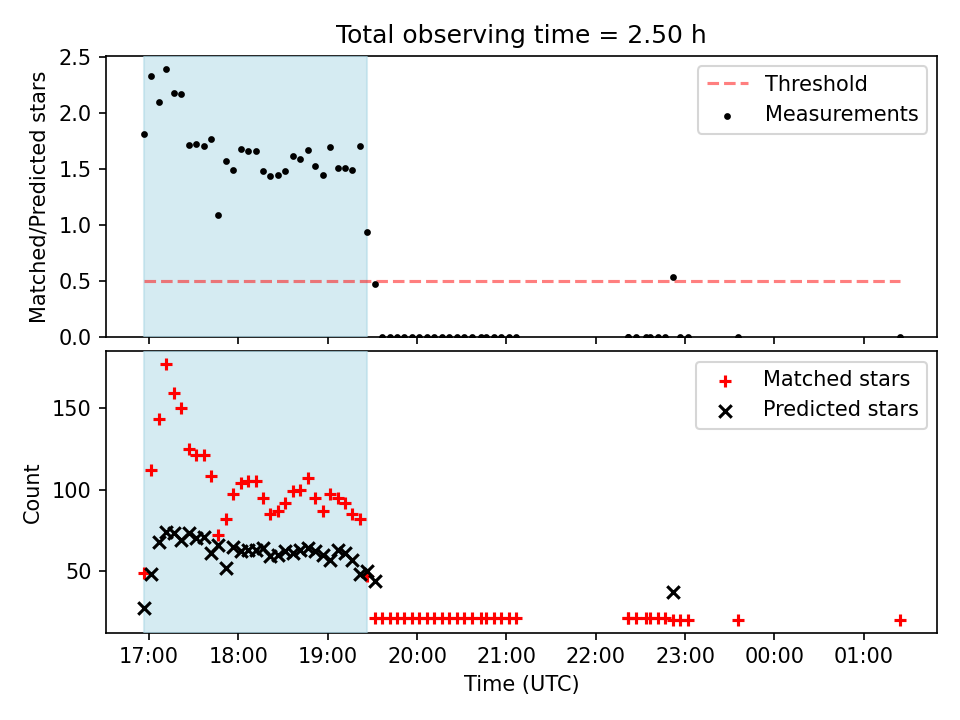 Total observing time = 2.50 h

Matched/Predicted stars

2.5
2.0
1.5
1.0
0.5
0.0

Threshold
Measurements

Count

150
100
50

Matched stars
Predicted stars

17:00
18:00
19:00
20:00
21:00
22:00
23:00
00:00
01:00

Time (UTC)